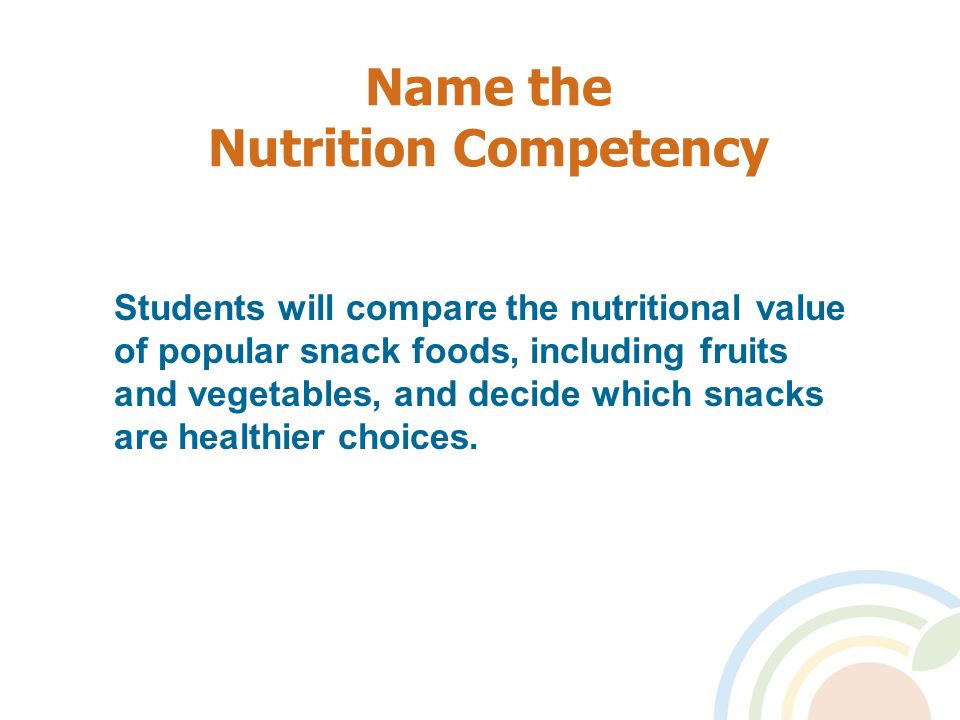 Name the
Nutrition Competency

Students will compare the nutritional value of popular snack foods, including fruits and vegetables, and decide which snacks are healthier choices.